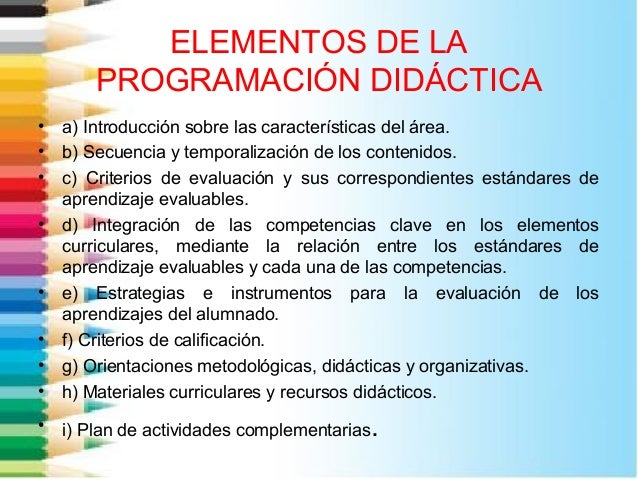 ELEMENTOS DE LA PROGRAMACIÓN DIDÁCTICA

• a) Introducción sobre las características del área.
• b) Secuencia y temporalización de los contenidos.
• c) Criterios de evaluación y sus correspondientes estándares de aprendizaje evaluables.
• d) Integración de las competencias clave en los elementos curriculares, mediante la relación entre los estándares de aprendizaje evaluables y cada una de las competencias.
• e) Estrategias e instrumentos para la evaluación de los aprendizajes del alumnado.
• f) Criterios de calificación.
• g) Orientaciones metodológicas, didácticas y organizativas.
• h) Materiales curriculares y recursos didácticos.
• i) Plan de actividades complementarias.